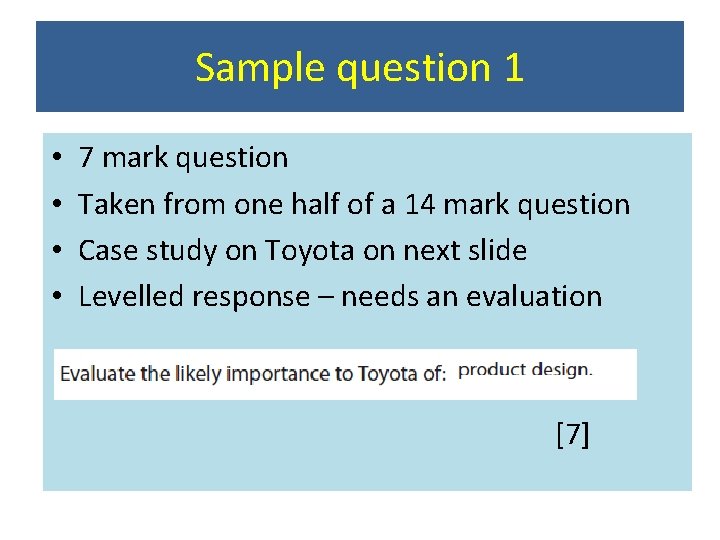 Sample question 1

• 7 mark question
• Taken from one half of a 14 mark question
• Case study on Toyota on next slide
• Levelled response – needs an evaluation

Evaluate the likely importance to Toyota of: product design.

[7]